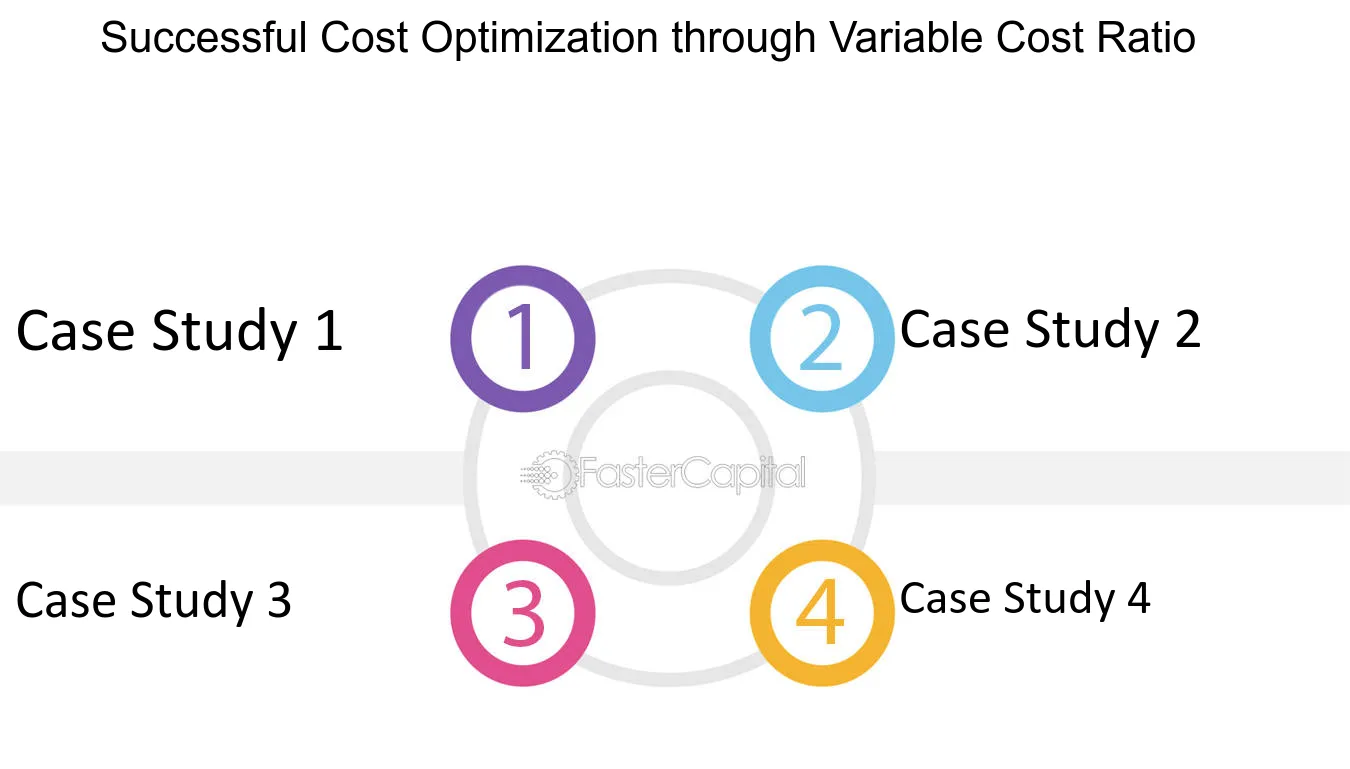 Successful Cost Optimization through Variable Cost Ratio

Case Study 1

1

2

Case Study 2

FasterCapital

Case Study 3

3

4

Case Study 4